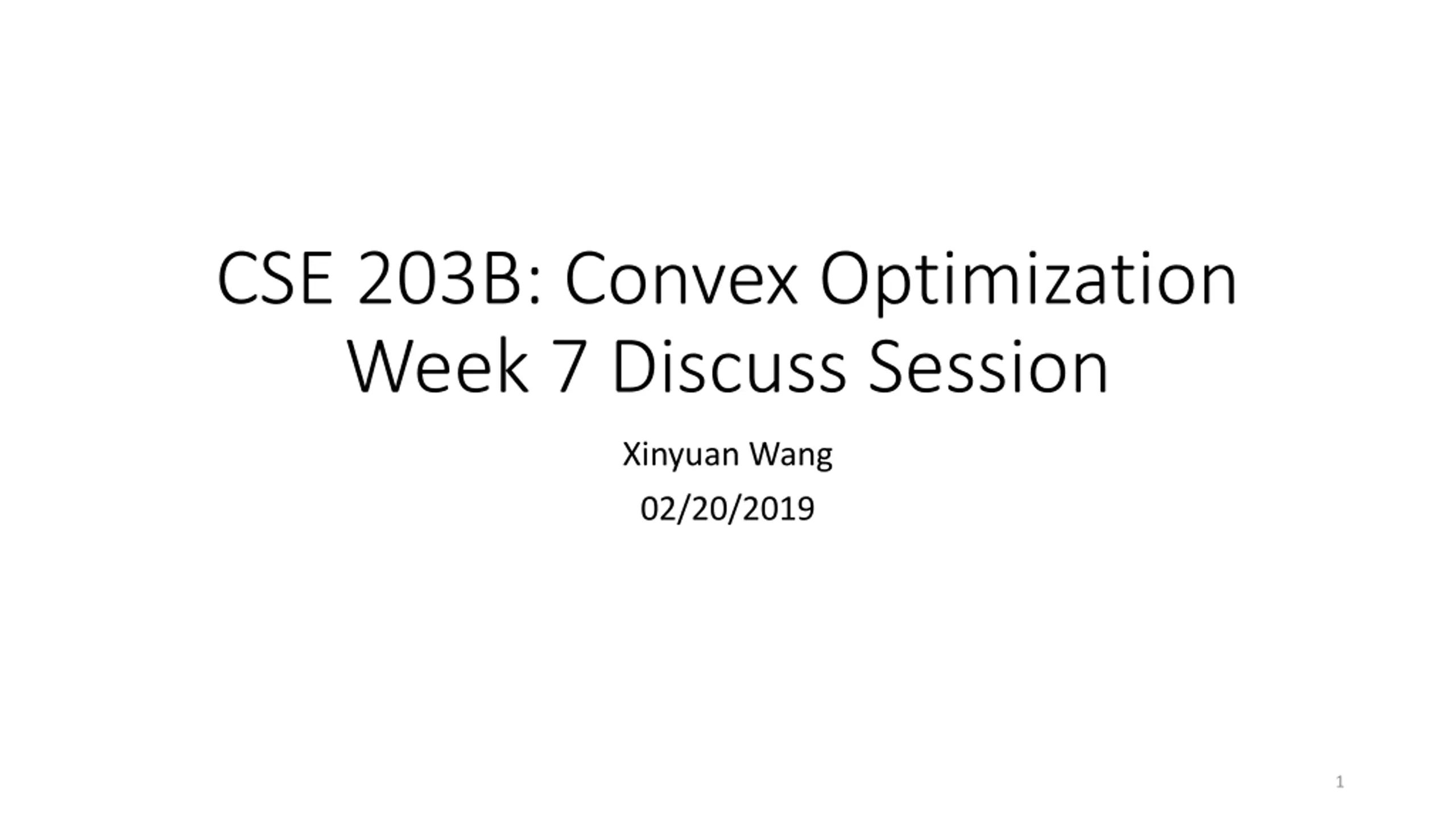 CSE 203B: Convex Optimization
Week 7 Discuss Session

Xinyuan Wang

02/20/2019

1